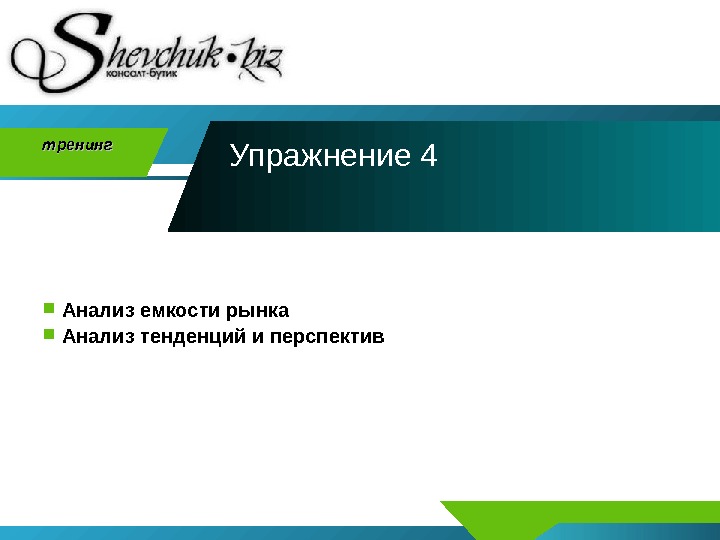 Shevchuk•biz
консалт-бутик

тренинг

Упражнение 4

Анализ емкости рынка
Анализ тенденций и перспектив